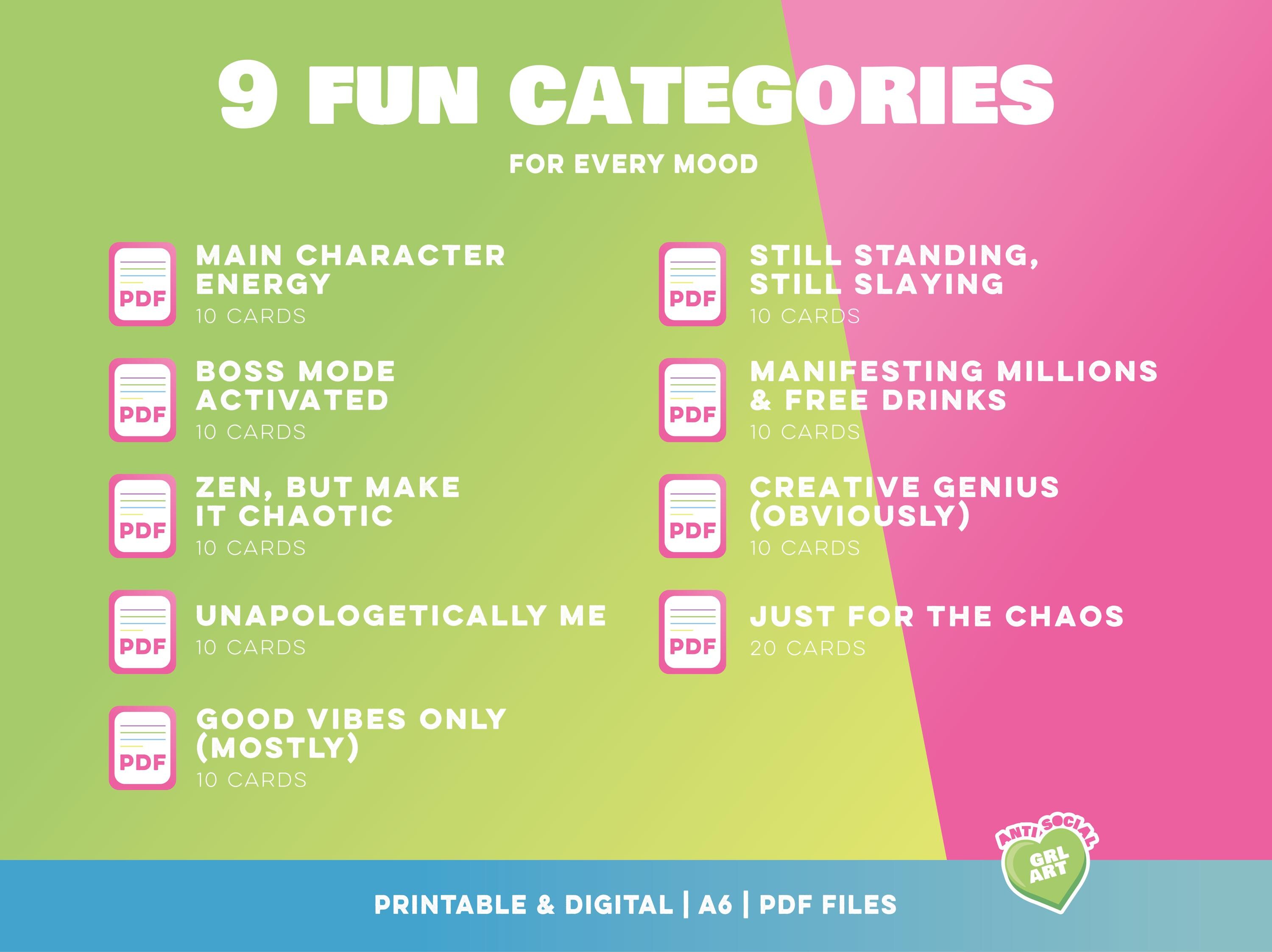 9 FUN CATEGORIES

FOR EVERY MOOD

PDF
MAIN CHARACTER ENERGY
10 CARDS

PDF
BOSS MODE ACTIVATED
10 CARDS

PDF
ZEN, BUT MAKE IT CHAOTIC
10 CARDS

PDF
UNAPOLOGETICALLY ME
10 CARDS

PDF
GOOD VIBES ONLY (MOSTLY)
10 CARDS

PDF
STILL STANDING, STILL SLAYING
10 CARDS

PDF
MANIFESTING MILLIONS & FREE DRINKS
10 CARDS

PDF
CREATIVE GENIUS (OBVIOUSLY)
10 CARDS

PDF
JUST FOR THE CHAOS
20 CARDS

ANTI SOCIAL
GRL ART

PRINTABLE & DIGITAL | A6 | PDF FILES